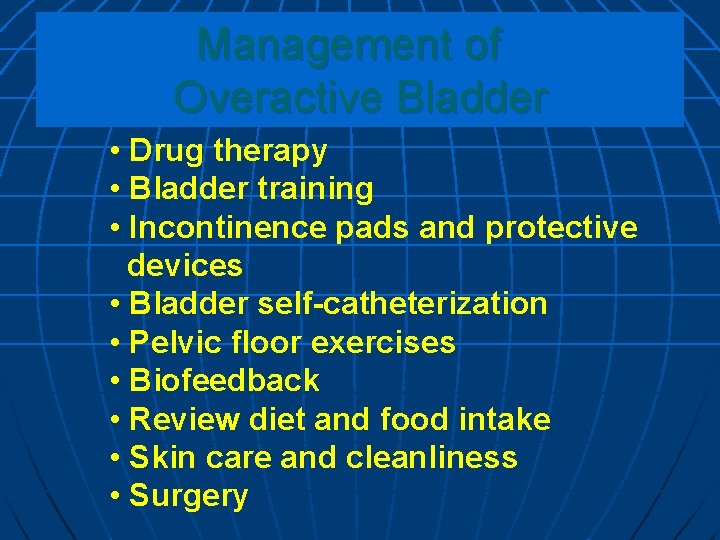 Management of Overactive Bladder

• Drug therapy
• Bladder training
• Incontinence pads and protective devices
• Bladder self-catheterization
• Pelvic floor exercises
• Biofeedback
• Review diet and food intake
• Skin care and cleanliness
• Surgery